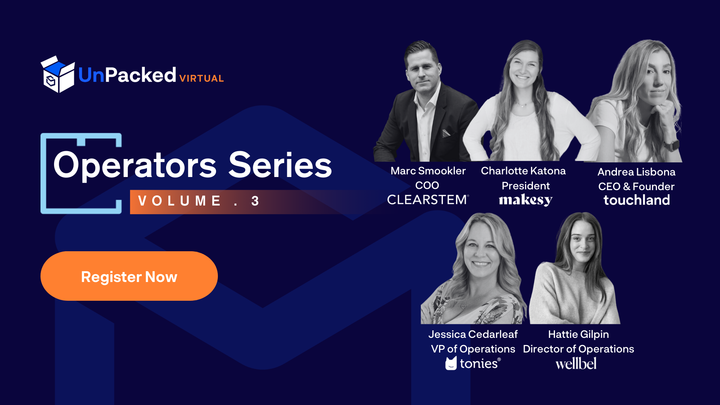 UnPacked VIRTUAL

Operators Series
VOLUME . 3

Register Now

Marc Smookler
COO
CLEARSTEM

Charlotte Katona
President
makesy

Andrea Lisbona
CEO & Founder
touchland

Jessica Cedarleaf
VP of Operations
tonies®

Hattie Gilpin
Director of Operations
wellbel